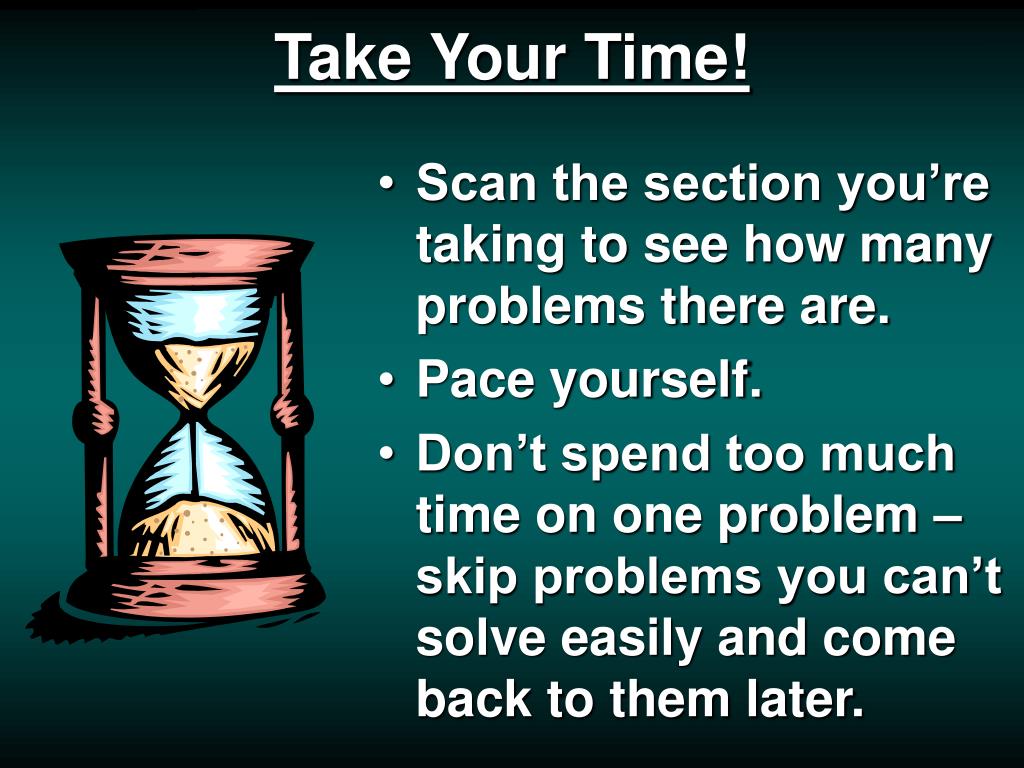 Take Your Time!

• Scan the section you’re taking to see how many problems there are.
• Pace yourself.
• Don’t spend too much time on one problem – skip problems you can’t solve easily and come back to them later.